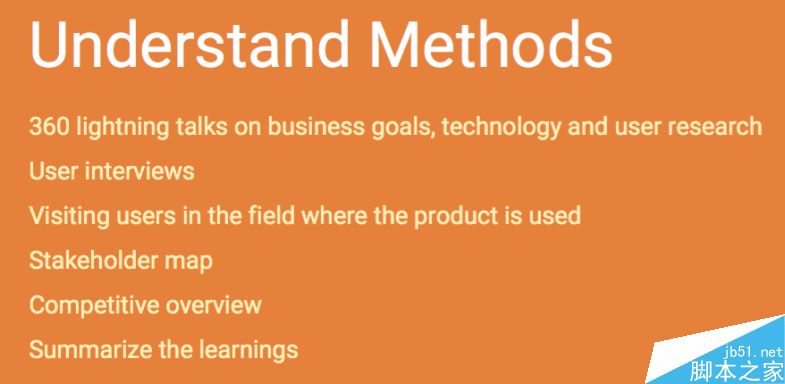 Understand Methods

360 lightning talks on business goals, technology and user research

User interviews

Visiting users in the field where the product is used

Stakeholder map

Competitive overview

Summarize the learnings

jb51.net
脚本之家